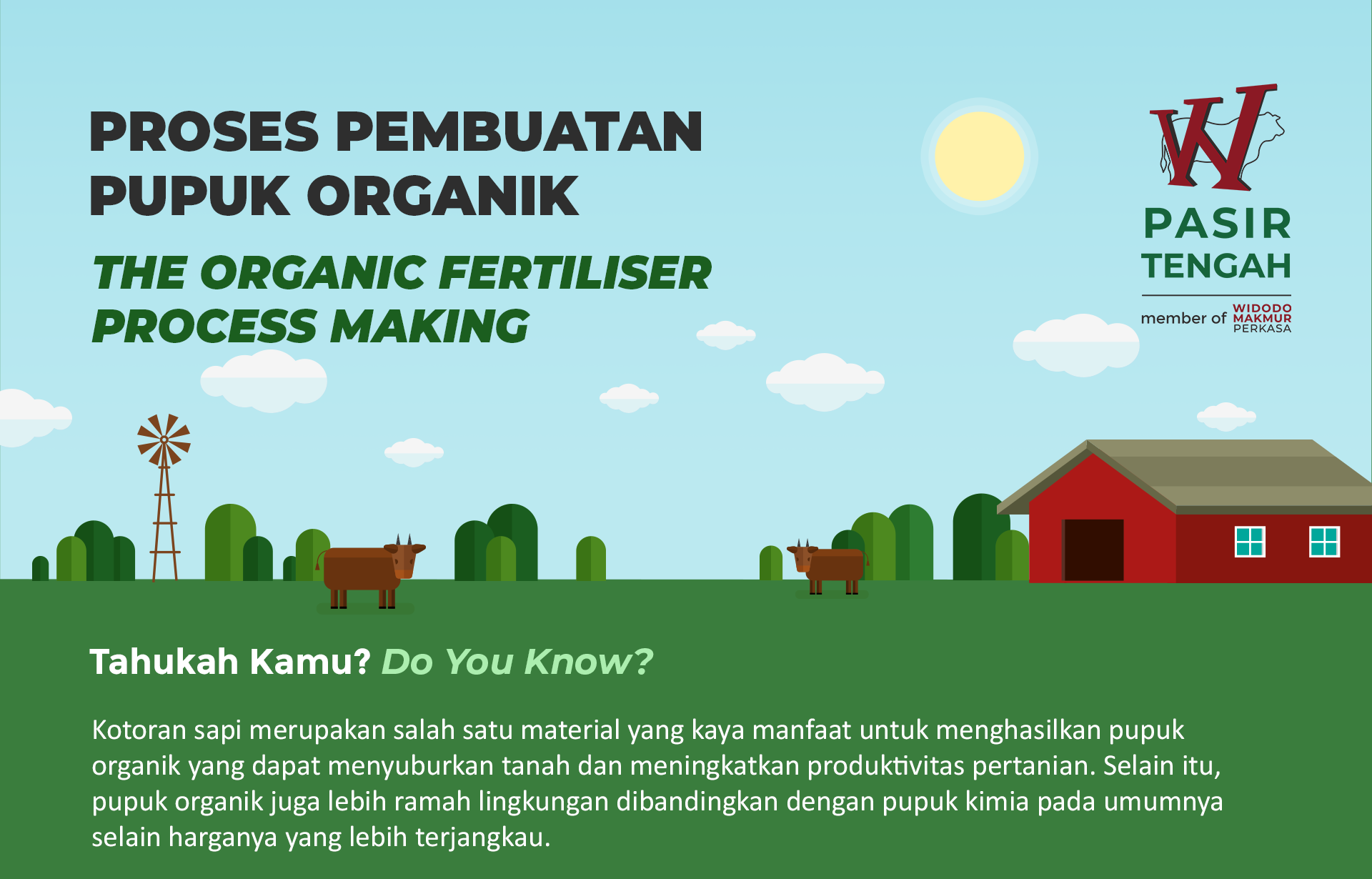 PROSES PEMBUATAN PUPUK ORGANIK

THE ORGANIC FERTILISER PROCESS MAKING

W

PASIR TENGAH

member of WIDODO MAKMUR PERKASA

Tahukah Kamu? Do You Know?

Kotoran sapi merupakan salah satu material yang kaya manfaat untuk menghasilkan pupuk organik yang dapat menyuburkan tanah dan meningkatkan produktivitas pertanian. Selain itu, pupuk organik juga lebih ramah lingkungan dibandingkan dengan pupuk kimia pada umumnya selain harganya yang lebih terjangkau.